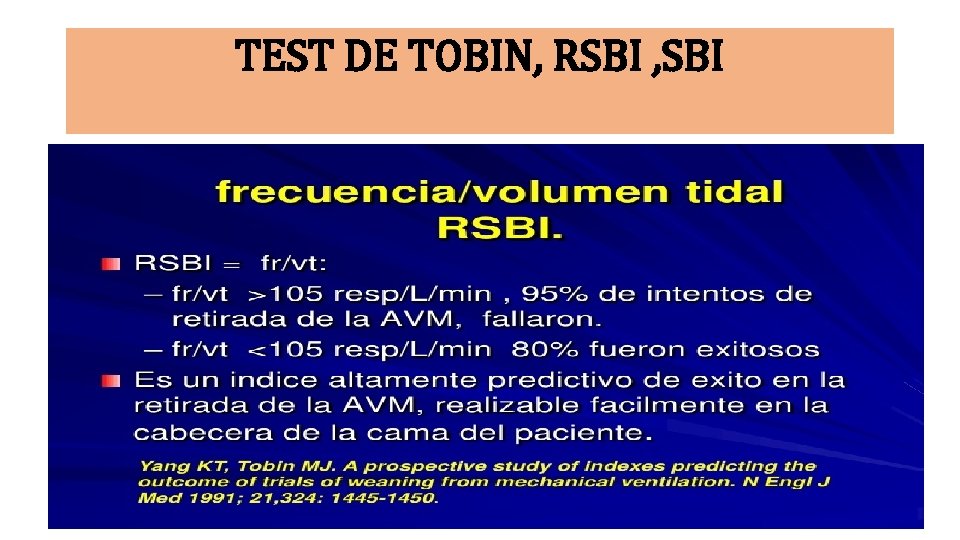 TEST DE TOBIN, RSBI ,SBI

frecuencia/volumen tidal RSBI.

RSBI = fr/vt:

– fr/vt >105 resp/L/min , 95% de intentos de retirada de la AVM, fallaron.

– fr/vt <105 resp/L/min 80% fueron exitosos

Es un indice altamente predictivo de exito en la retirada de la AVM, realizable facilmente en la cabecera de la cama del paciente.

Yang KT, Tobin MJ. A prospective study of indexes predicting the outcome of trials of weaning from mechanical ventilation. N Engl J Med 1991; 21,324: 1445-1450.